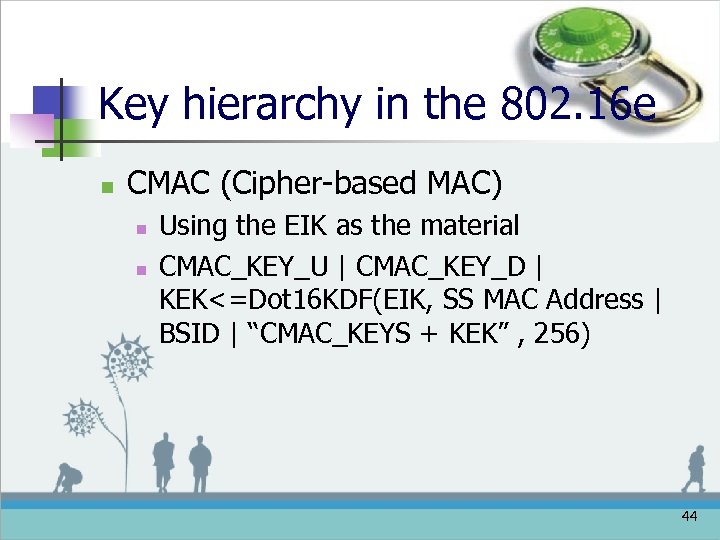 Key hierarchy in the 802.16e

CMAC (Cipher-based MAC)

Using the EIK as the material

CMAC_KEY_U | CMAC_KEY_D | KEK<=Dot16KDF(EIK, SS MAC Address | BSID | “CMAC_KEYS + KEK” , 256)

44